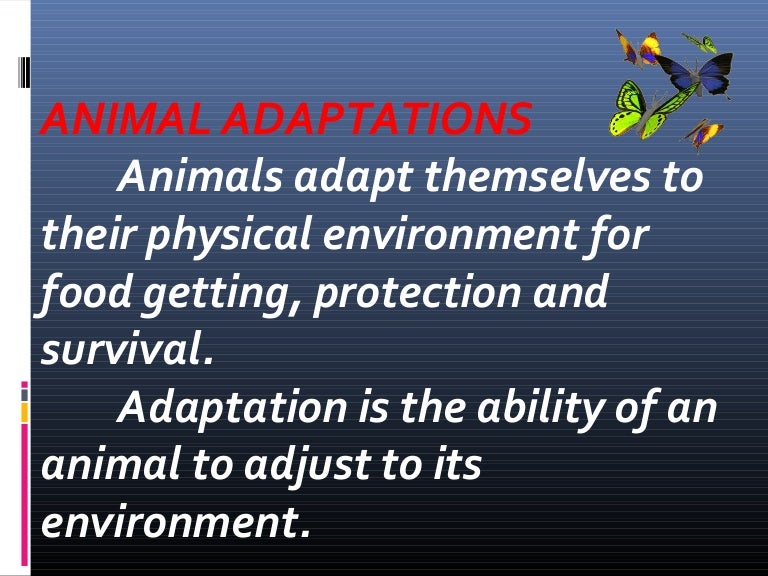 ANIMAL ADAPTATIONS

Animals adapt themselves to their physical environment for food getting, protection and survival.

Adaptation is the ability of an animal to adjust to its environment.